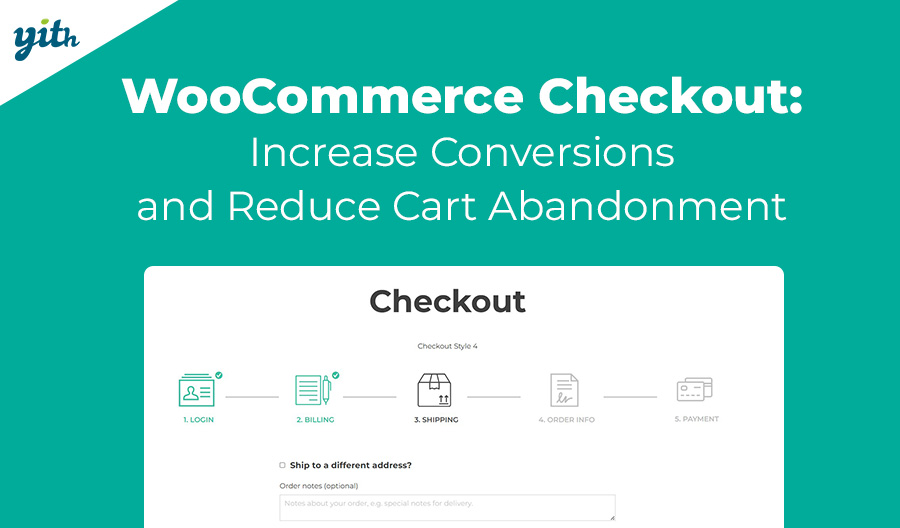 yith

WooCommerce Checkout:
Increase Conversions and Reduce Cart Abandonment

Checkout

Checkout Style 4

1. LOGIN

2. BILLING

3. SHIPPING

4. ORDER INFO

5. PAYMENT

Ship to a different address?

Order notes (optional)

Notes about your order, e.g. special notes for delivery.